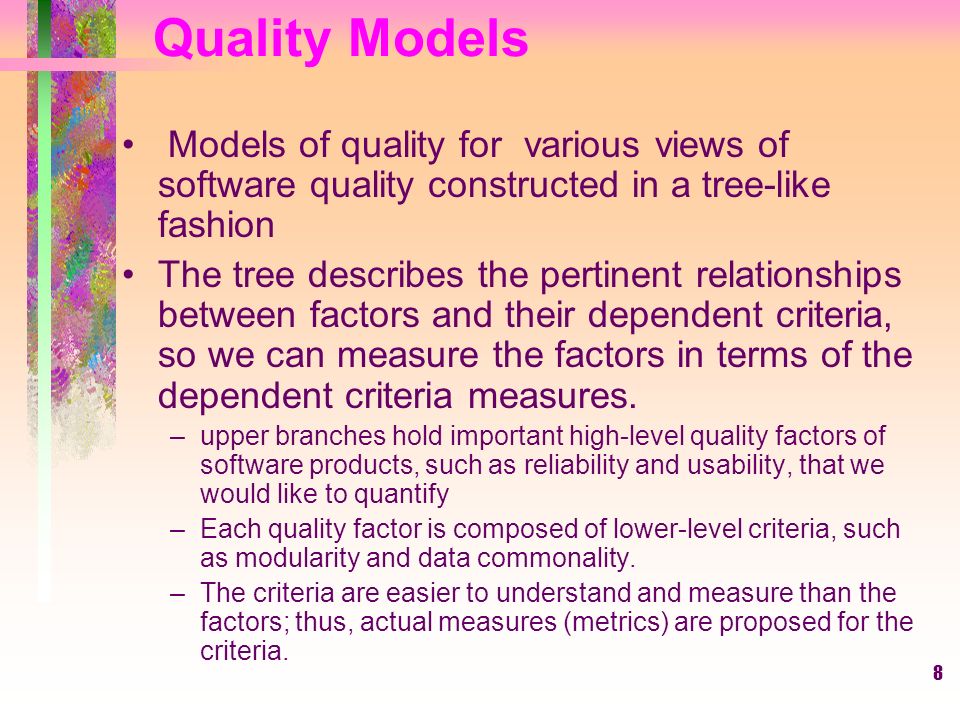 Quality Models

• Models of quality for various views of software quality constructed in a tree-like fashion

• The tree describes the pertinent relationships between factors and their dependent criteria, so we can measure the factors in terms of the dependent criteria measures.

– upper branches hold important high-level quality factors of software products, such as reliability and usability, that we would like to quantify

– Each quality factor is composed of lower-level criteria, such as modularity and data commonality.

– The criteria are easier to understand and measure than the factors; thus, actual measures (metrics) are proposed for the criteria.

8